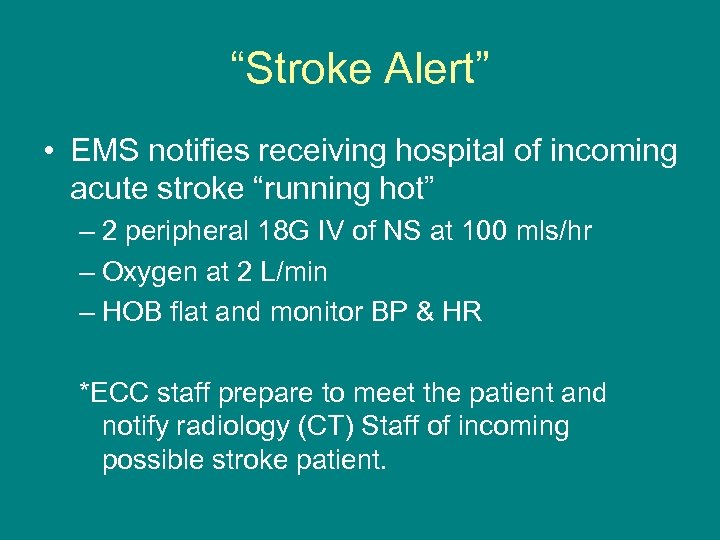 “Stroke Alert”

• EMS notifies receiving hospital of incoming acute stroke “running hot”
– 2 peripheral 18G IV of NS at 100 mls/hr
– Oxygen at 2 L/min
– HOB flat and monitor BP & HR

*ECC staff prepare to meet the patient and notify radiology (CT) Staff of incoming possible stroke patient.